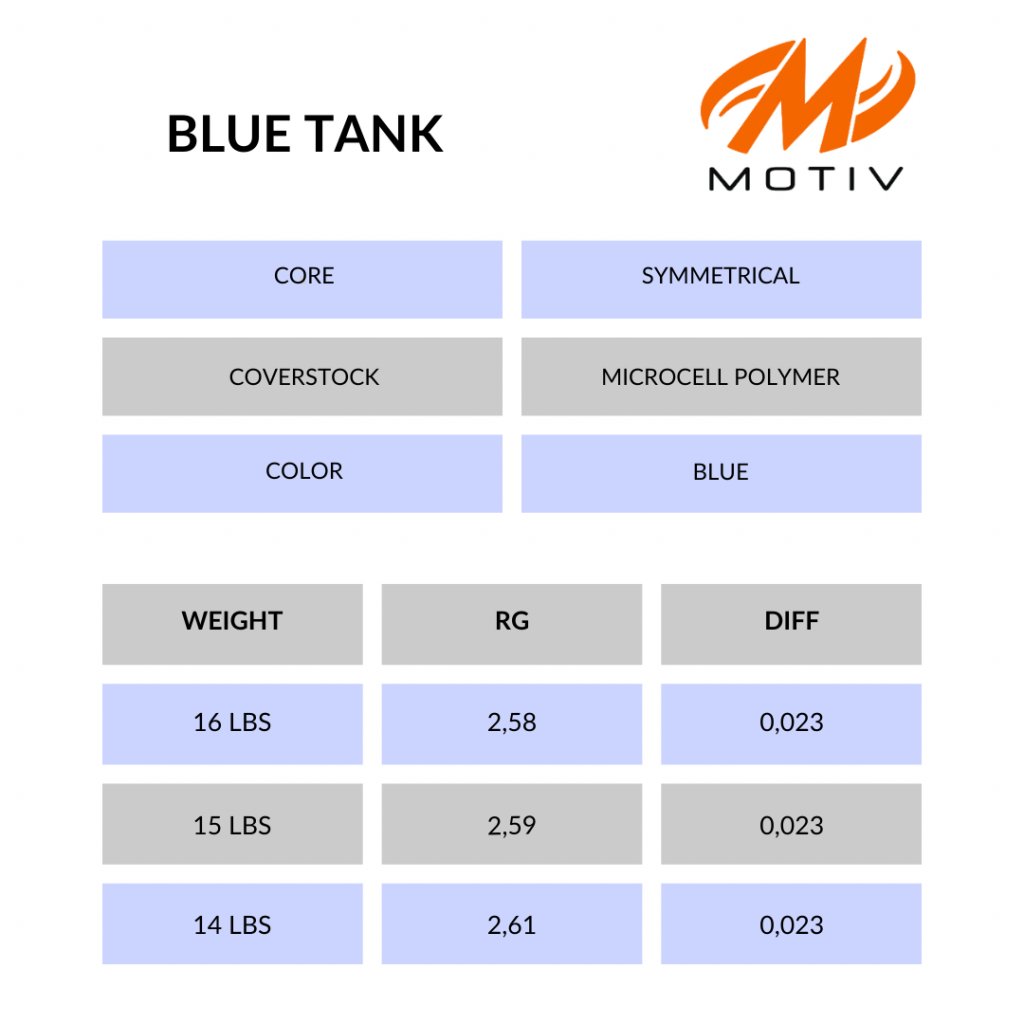 BLUE TANK

MOTIV

| CORE | SYMMETRICAL |
|---|---|
| COVERSTOCK | MICROCELL POLYMER |
| COLOR | BLUE |

| WEIGHT | RG | DIFF |
|---|---|---|
| 16 LBS | 2,58 | 0,023 |
| 15 LBS | 2,59 | 0,023 |
| 14 LBS | 2,61 | 0,023 |